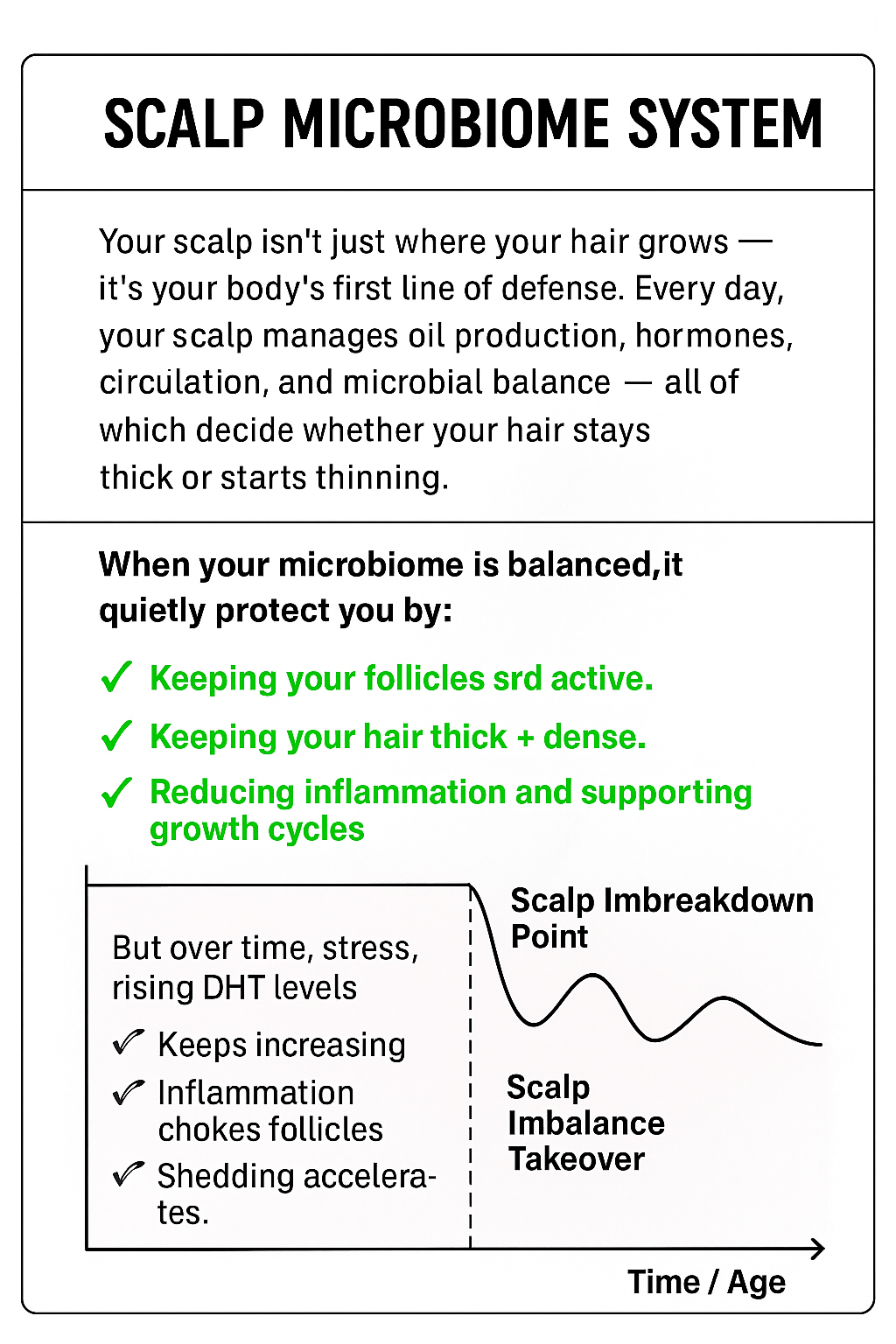 SCALP MICROBIOME SYSTEM

Your scalp isn't just where your hair grows — it's your body's first line of defense. Every day, your scalp manages oil production, hormones, circulation, and microbial balance — all of which decide whether your hair stays thick or starts thinning.

When your microbiome is balanced,it quietly protect you by:

✓ Keeping your follicles srd active.

✓ Keeping your hair thick + dense.

✓ Reducing inflammation and supporting growth cycles

But over time, stress, rising DHT levels

✓ Keeps increasing

✓ Inflammation chokes follicles

✓ Shedding accelerates.

Scalp Imbreakdown Point

Scalp Imbalance Takeover

Time / Age